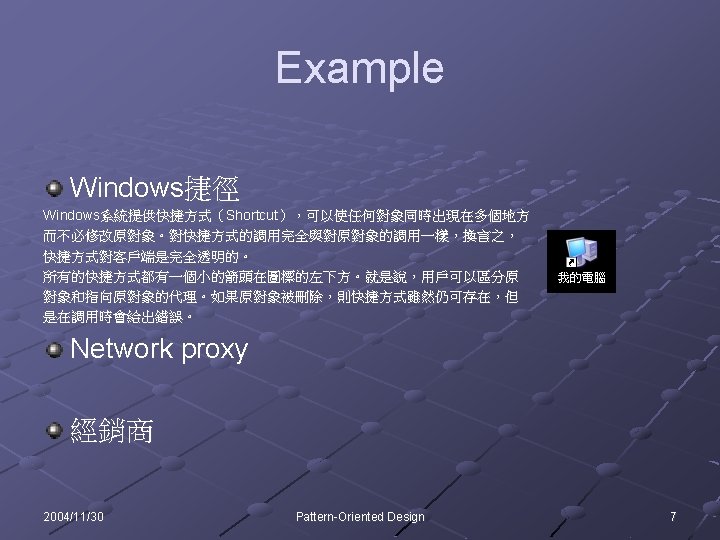 Example

Windows捷徑

Windows系統提供快捷方式（Shortcut），可以使任何對象同時出現在多個地方而不必修改原對象。對快捷方式的調用完全與對原對象的調用一樣，換言之，快捷方式對客戶端是完全透明的。
所有的快捷方式都有一個小的箭頭在圖標的左下方。就是說，用戶可以區分原對象和指向原對象的代理。如果原對象被刪除，則快捷方式雖然仍可存在，但是在調用時會給出錯誤。

我的電腦

Network proxy

經銷商

2004/11/30

Pattern-Oriented Design

7